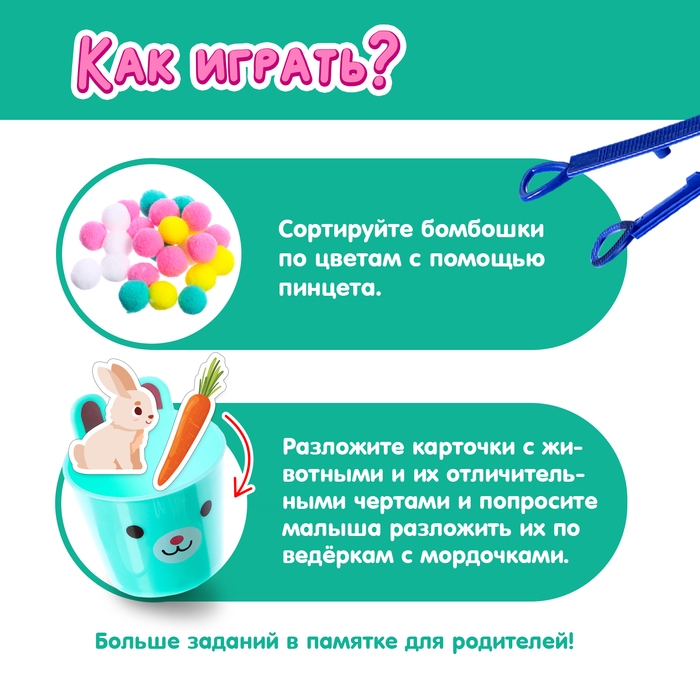 Как играть?

Сортируйте бомбошки по цветам с помощью пинцета.

Разложите карточки с животными и их отличительными чертами и попросите малыша разложить их по ведёркам с мордочками.

Больше заданий в памятке для родителей!